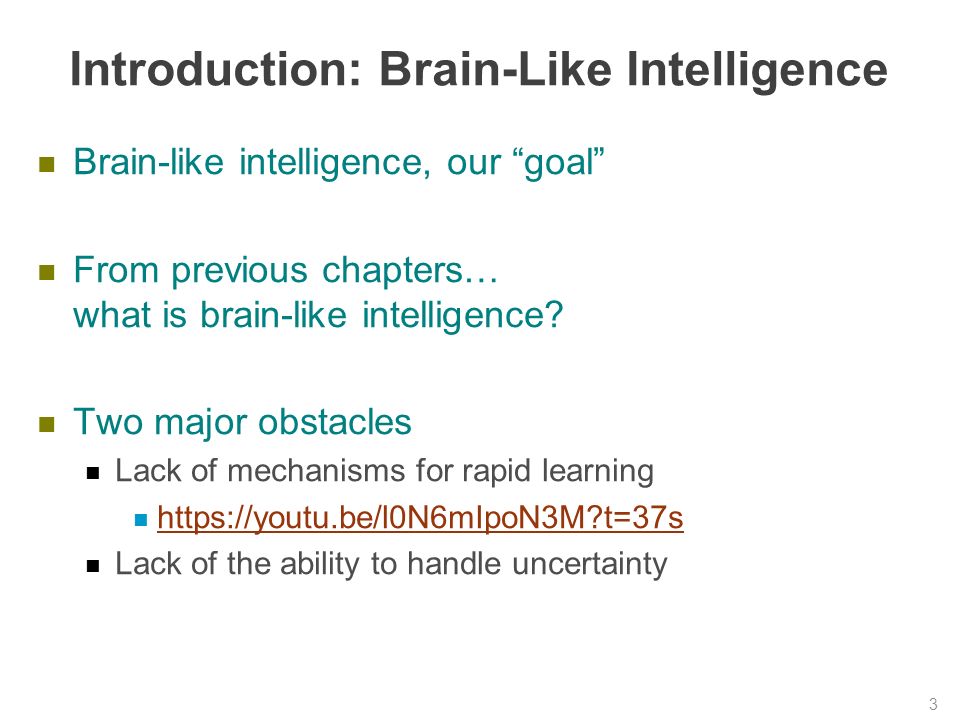 Introduction: Brain-Like Intelligence

Brain-like intelligence, our “goal”

From previous chapters… what is brain-like intelligence?

Two major obstacles

Lack of mechanisms for rapid learning

https://youtu.be/l0N6mIpoN3M?t=37s

Lack of the ability to handle uncertainty

3